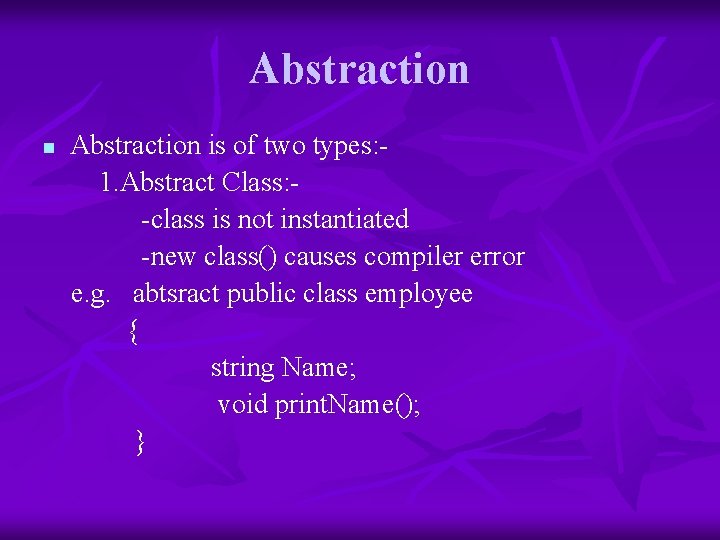 Abstraction

Abstraction is of two types:-
1.Abstract Class:-
-class is not instantiated
-new class() causes compiler error
e.g. abtsract public class employee
{
string Name;
void printName();
}